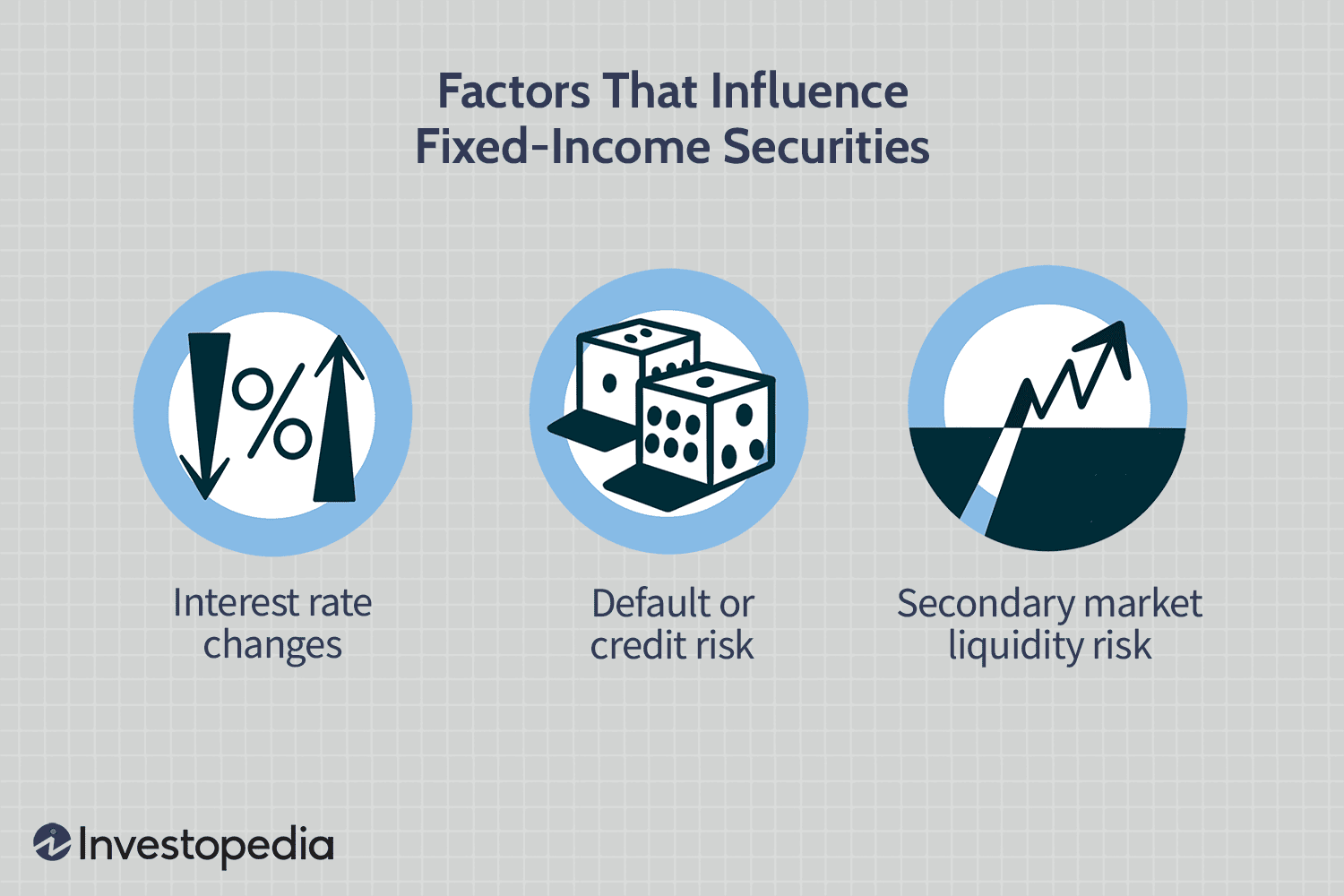 Factors That Influence Fixed-Income Securities

%

Interest rate changes

Default or credit risk

Secondary market liquidity risk

Investopedia